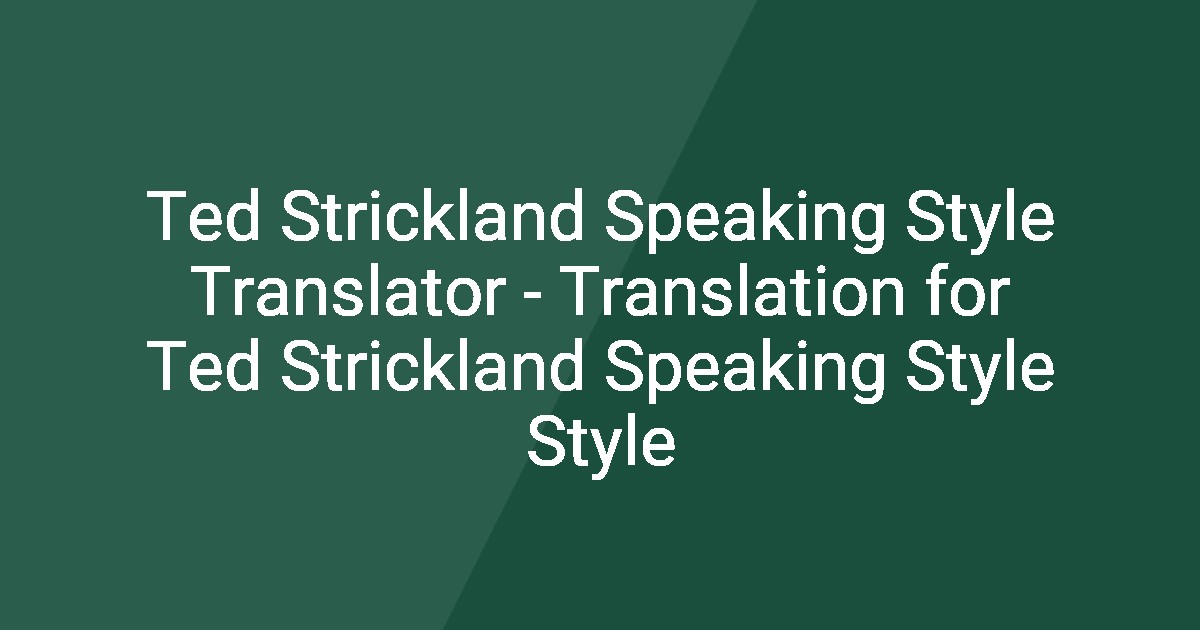 Ted Strickland Speaking Style Translator - Translation for Ted Strickland Speaking Style Style